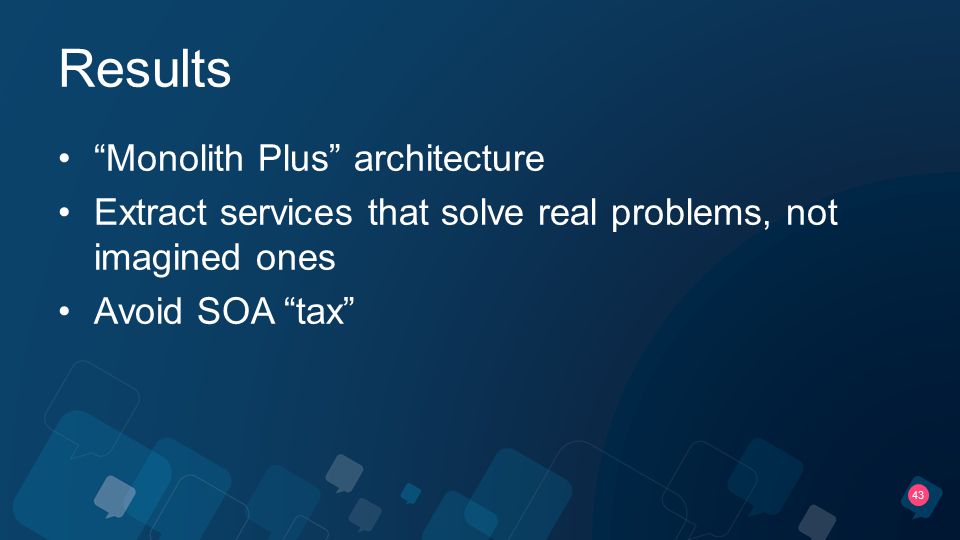 Results

• “Monolith Plus” architecture
• Extract services that solve real problems, not imagined ones
• Avoid SOA “tax”

43